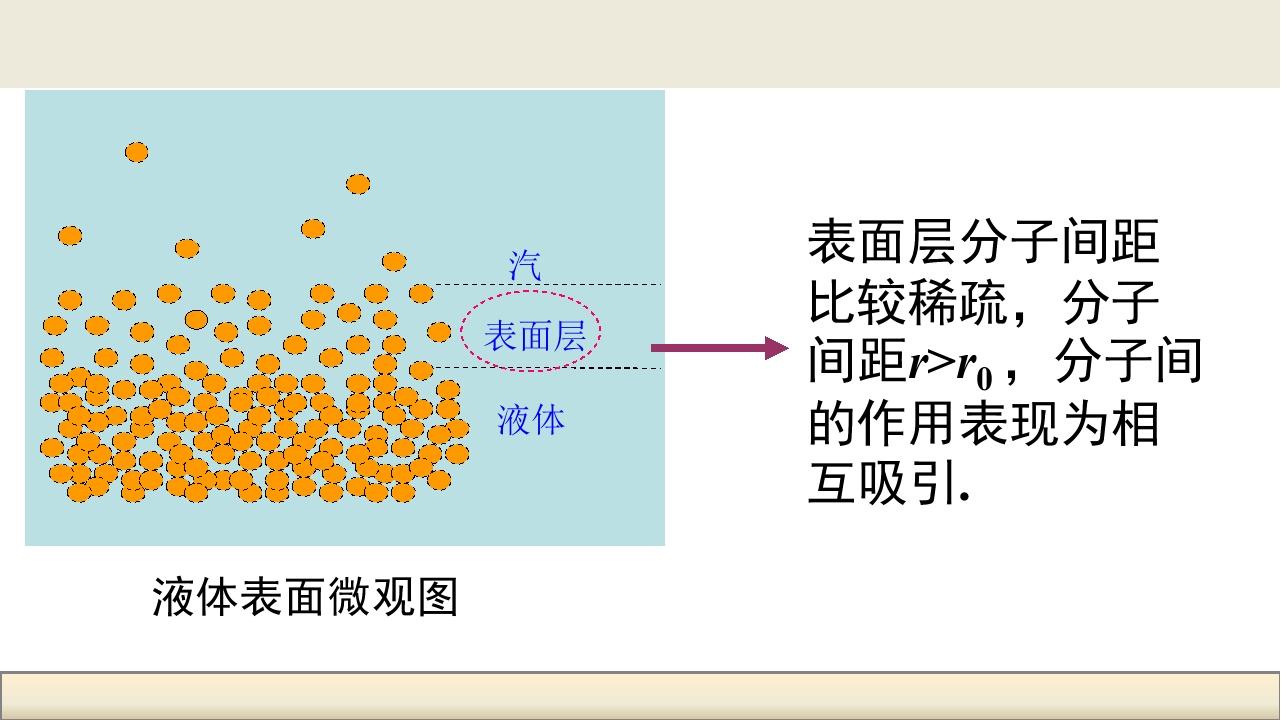 汽

表面层

液体

液体表面微观图

表面层分子间距比较稀疏，分子间距$r>r_0$，分子间的作用表现为相互吸引.